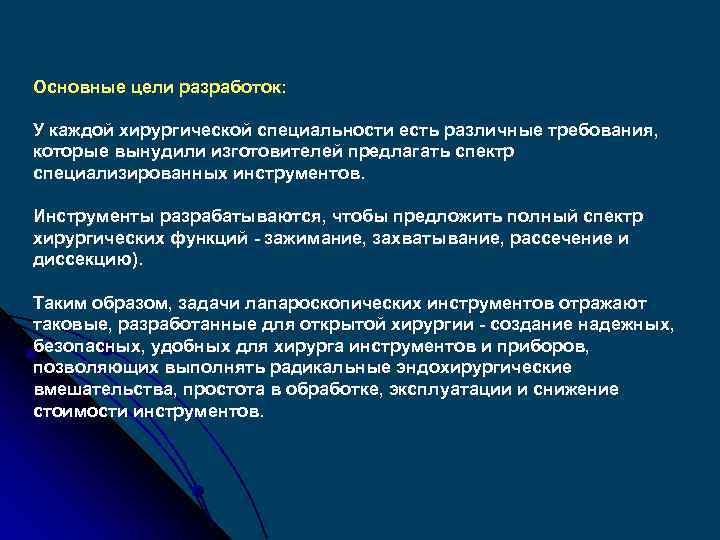 Основные цели разработок:

У каждой хирургической специальности есть различные требования, которые вынудили изготовителей предлагать спектр специализированных инструментов.

Инструменты разрабатываются, чтобы предложить полный спектр хирургических функций - зажимание, захватывание, рассечение и диссекцию).

Таким образом, задачи лапароскопических инструментов отражают таковые, разработанные для открытой хирургии - создание надежных, безопасных, удобных для хирурга инструментов и приборов, позволяющих выполнять радикальные эндохирургические вмешательства, простота в обработке, эксплуатации и снижение стоимости инструментов.